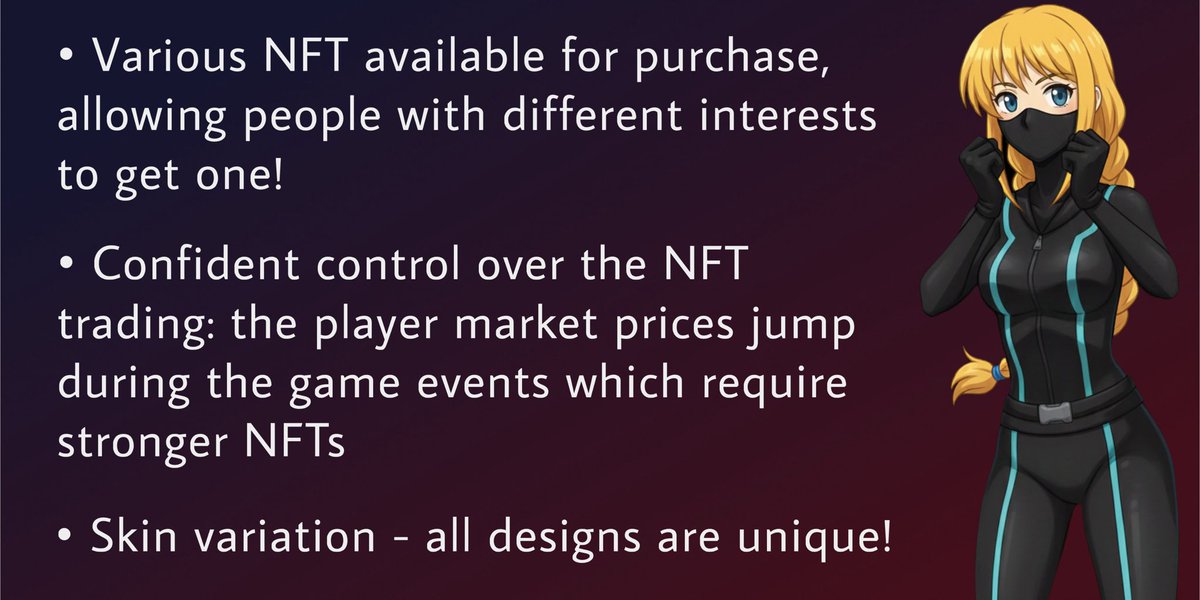 • Various NFT available for purchase, allowing people with different interests to get one!

• Confident control over the NFT trading: the player market prices jump during the game events which require stronger NFTs

• Skin variation - all designs are unique!